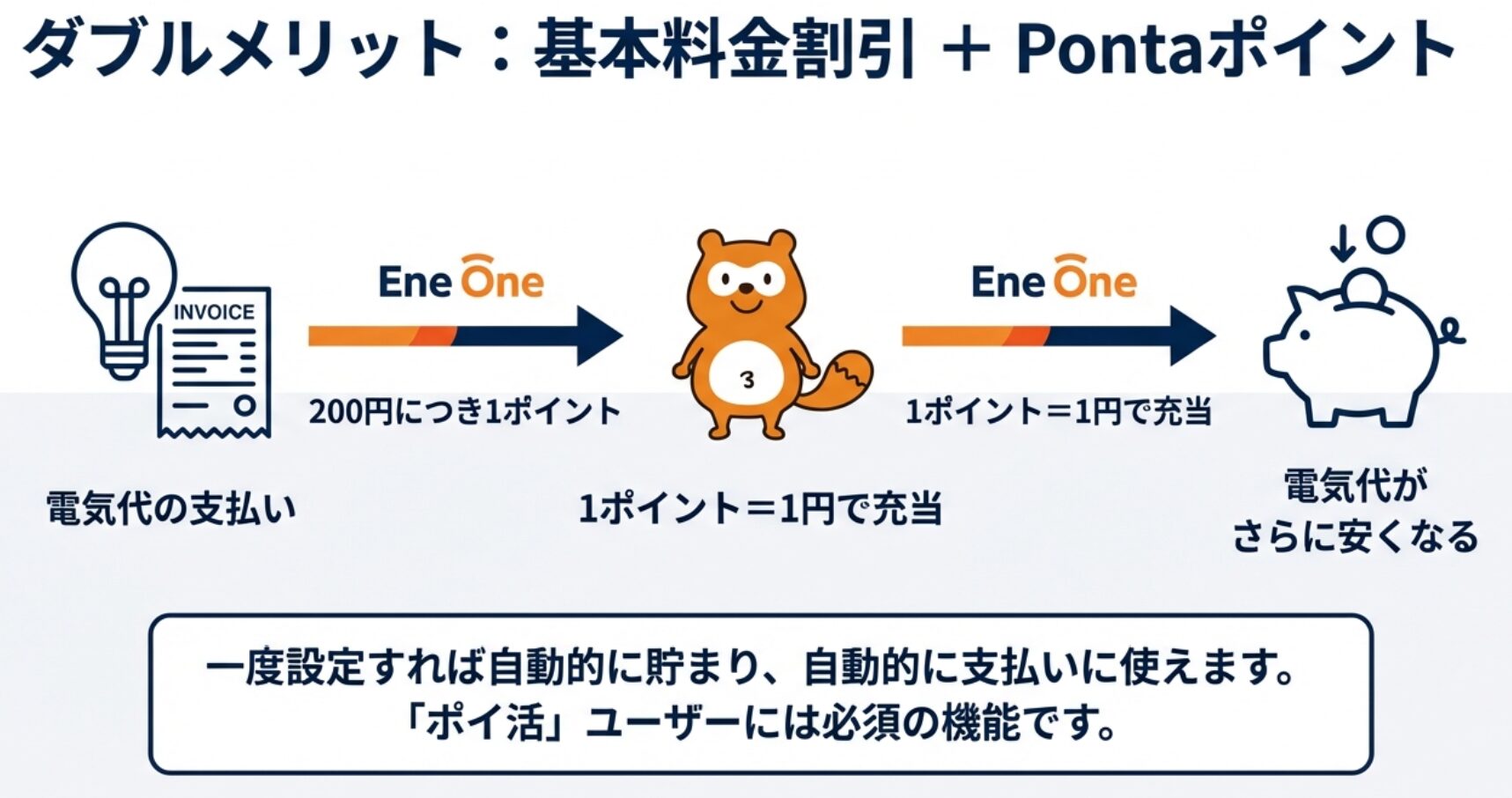 ダブルメリット：基本料金割引 + Pontaポイント

INVOICE

Ene One

200円につき1ポイント

3

Ene One

1ポイント＝1円で充当

電気代の支払い

1ポイント＝1円で充当

電気代が
さらに安くなる

一度設定すれば自動的に貯まり、自動的に支払いに使えます。
「ポイ活」ユーザーには必須の機能です。